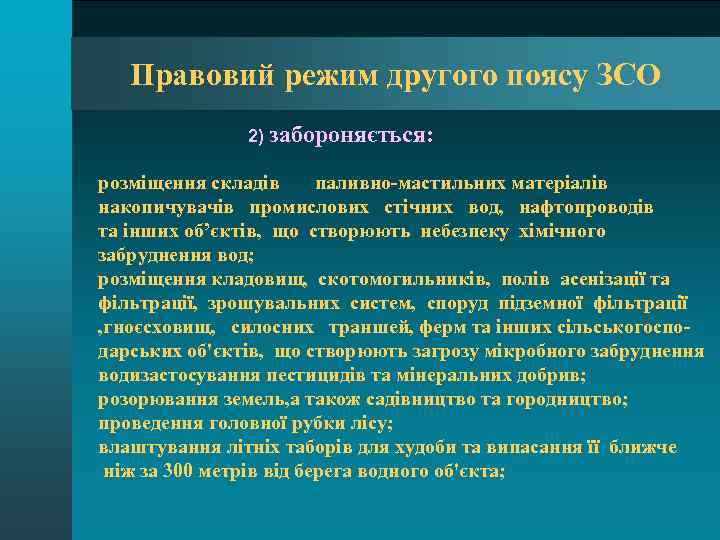 Правовий режим другого поясу ЗСО

2) забороняється:

розміщення складів паливно-мастильних матеріалів накопичувачів промислових стічних вод, нафтопроводів та інших об'єктів, що створюють небезпеку хімічного забруднення вод;
розміщення кладовищ, скотомогильників, полів асенізації та фільтрації, зрошувальних систем, споруд підземної фільтрації ,гноєсховищ, силосних траншей, ферм та інших сільськогосподарських об'єктів, що створюють загрозу мікробного забруднення водизастосування пестицидів та мінеральних добрив;
розорювання земель,а також садівництво та городництво;
проведення головної рубки лісу;
влаштування літніх таборів для худоби та випасання її ближче ніж за 300 метрів від берега водного об'єкта;